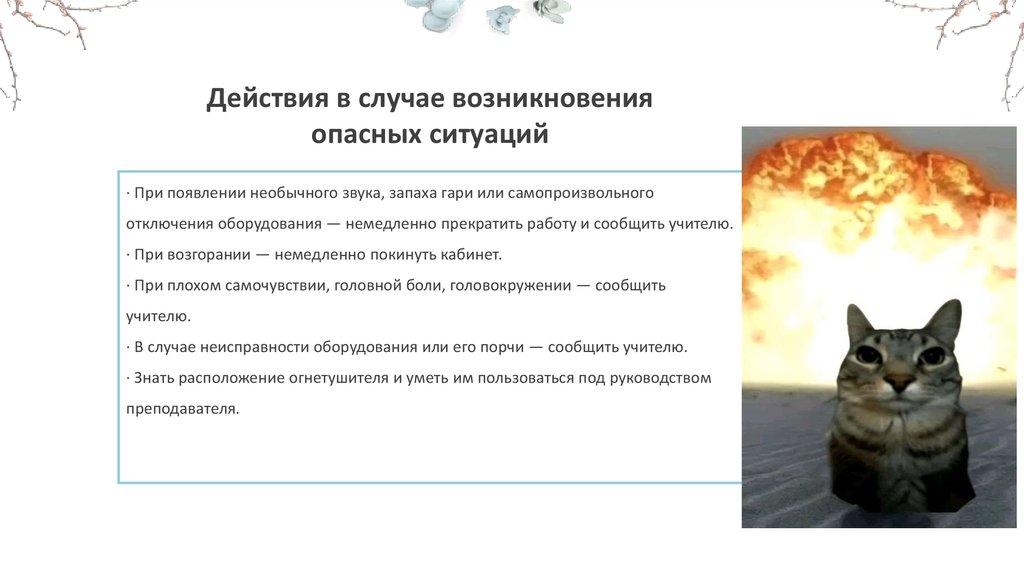 Действия в случае возникновения опасных ситуаций

· При появлении необычного звука, запаха гари или самопроизвольного отключения оборудования — немедленно прекратить работу и сообщить учителю.

· При возгорании — немедленно покинуть кабинет.

· При плохом самочувствии, головной боли, головокружении — сообщить учителю.

· В случае неисправности оборудования или его порчи — сообщить учителю.

· Знать расположение огнетушителя и уметь им пользоваться под руководством преподавателя.